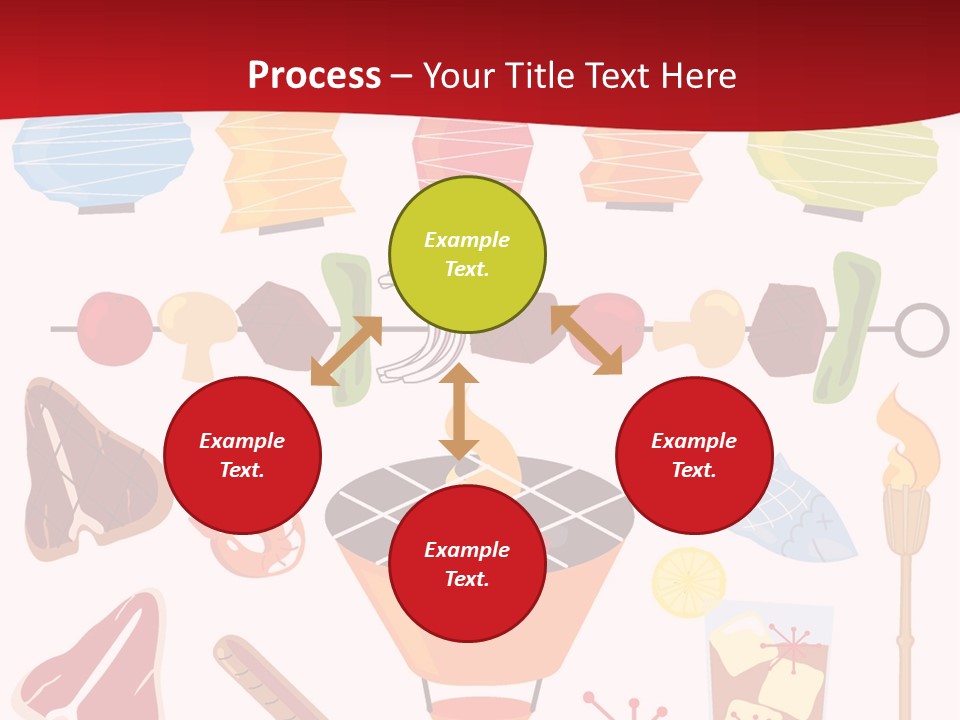 Process – Your Title Text Here

Example Text.

Example Text.

Example Text.

Example Text.